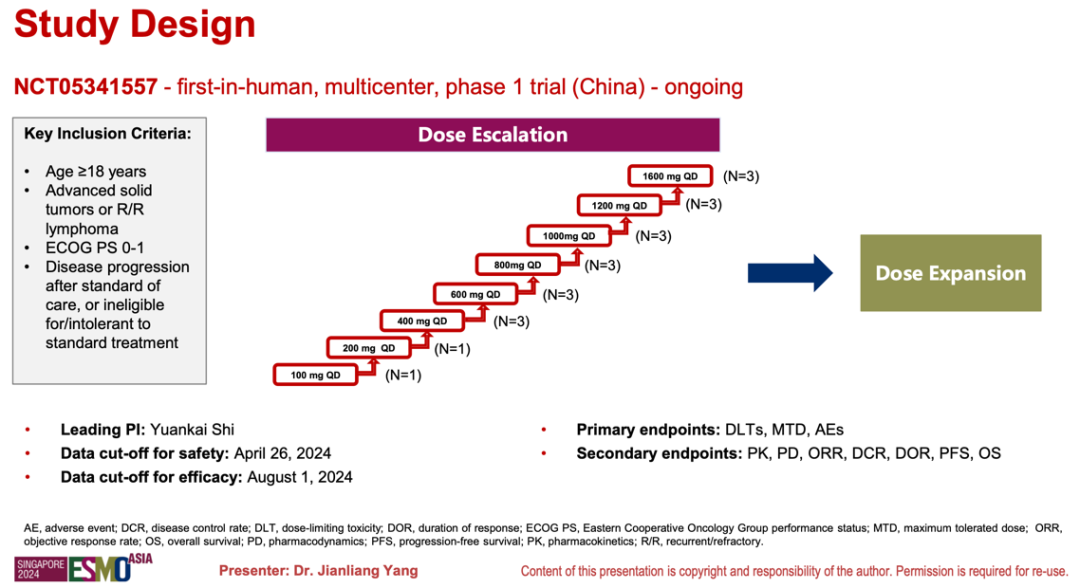 Study Design

NCT05341557 - first-in-human, multicenter, phase 1 trial (China) - ongoing

Key Inclusion Criteria:

• Age ≥18 years
• Advanced solid tumors or R/R lymphoma
• ECOG PS 0-1
• Disease progression after standard of care, or ineligible for/intolerant to standard treatment

Dose Escalation

1600 mg QD (N=3)
1200 mg QD (N=3)
1000mg QD (N=3)
800mg QD (N=3)
600 mg QD (N=3)
400 mg QD (N=3)
200 mg QD (N=1)
100 mg QD (N=1)

Dose Expansion

• Leading PI: Yuankai Shi
• Data cut-off for safety: April 26, 2024
• Data cut-off for efficacy: August 1, 2024

• Primary endpoints: DLTs, MTD, AEs
• Secondary endpoints: PK, PD, ORR, DCR, DOR, PFS, OS

AE, adverse event; DCR, disease control rate; DLT, dose-limiting toxicity; DOR, duration of response; ECOG PS, Eastern Cooperative Oncology Group performance status; MTD, maximum tolerated dose; ORR, objective response rate; OS, overall survival; PD, pharmacodynamics; PFS, progression-free survival; PK, pharmacokinetics; R/R, recurrent/refractory.

SINGAPORE 2024 ESMO ASIA

Presenter: Dr. Jianliang Yang

Content of this presentation is copyright and responsibility of the author. Permission is required for re-use.